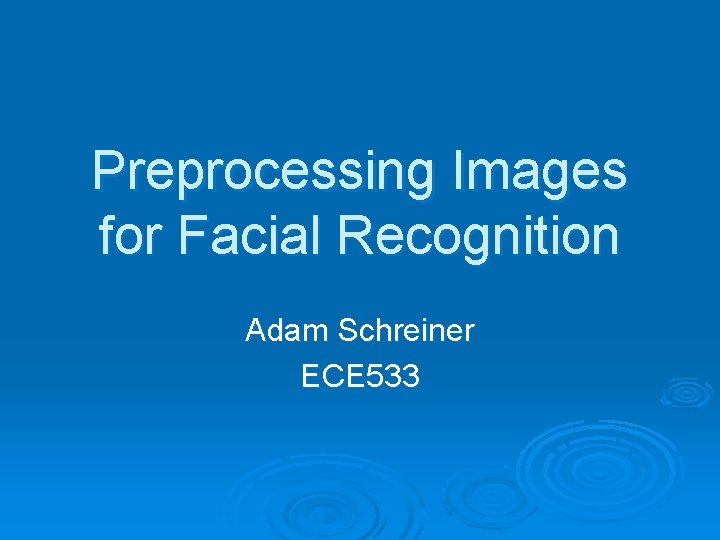 Preprocessing Images for Facial Recognition

Adam Schreiner
ECE533